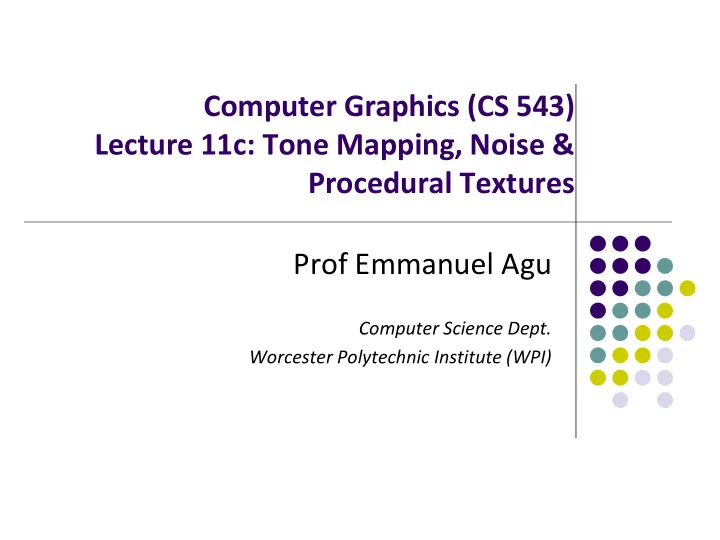 Computer Graphics (CS 543)
Lecture 11c: Tone Mapping, Noise & Procedural Textures

Prof Emmanuel Agu

Computer Science Dept.
Worcester Polytechnic Institute (WPI)